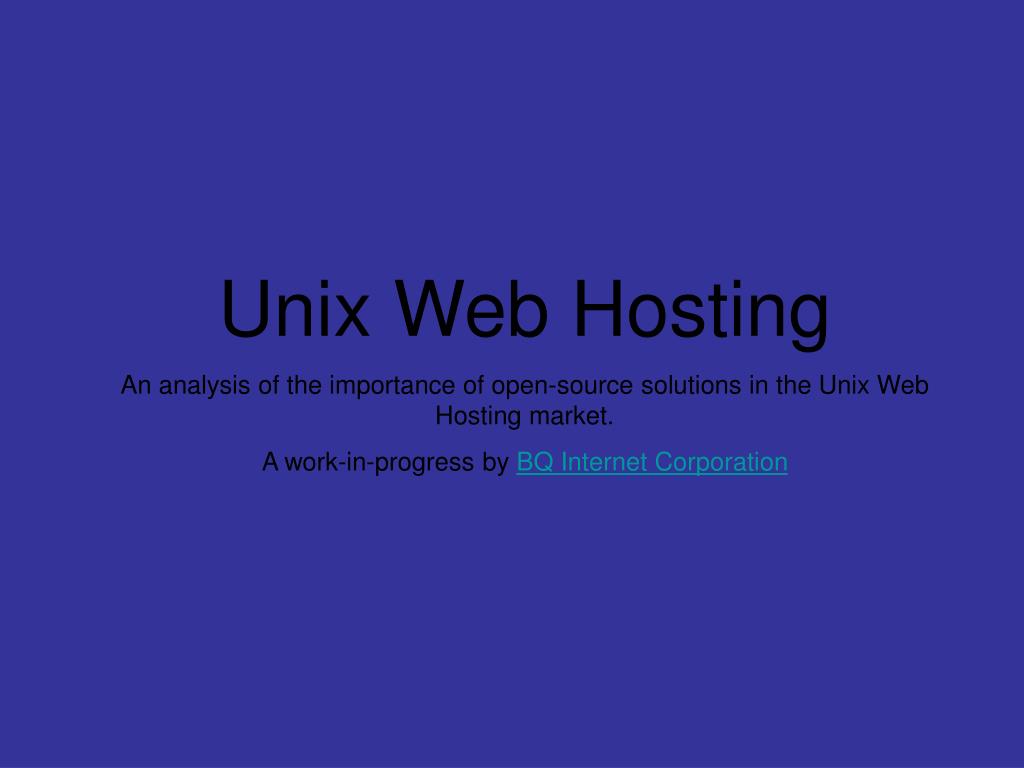 Unix Web Hosting

An analysis of the importance of open-source solutions in the Unix Web Hosting market.

A work-in-progress by BQ Internet Corporation